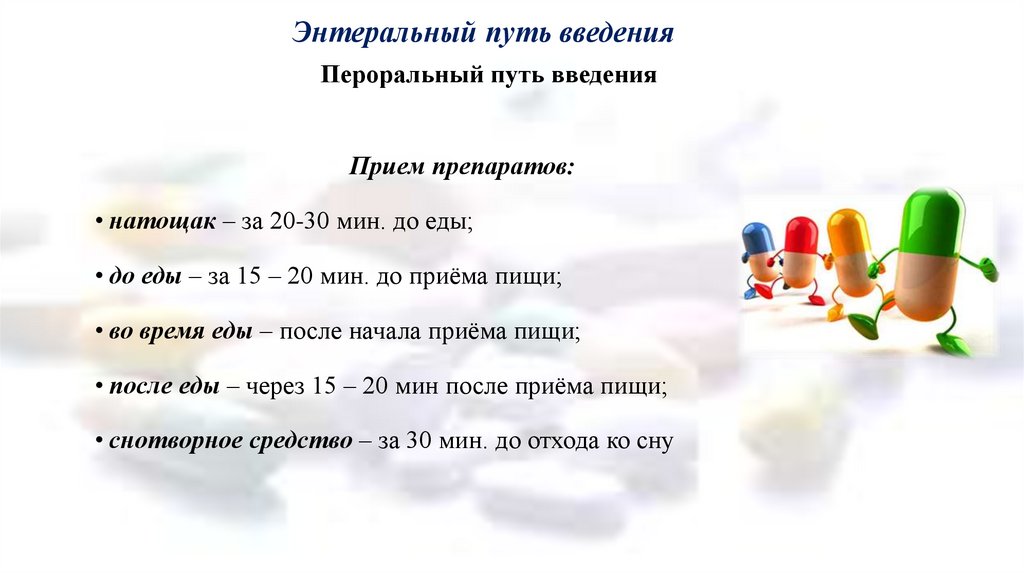 Энтеральный путь введения

Пероральный путь введения

Прием препаратов:

• натощак – за 20-30 мин. до еды;

• до еды – за 15 – 20 мин. до приёма пищи;

• во время еды – после начала приёма пищи;

• после еды – через 15 – 20 мин после приёма пищи;

• снотворное средство – за 30 мин. до отхода ко сну